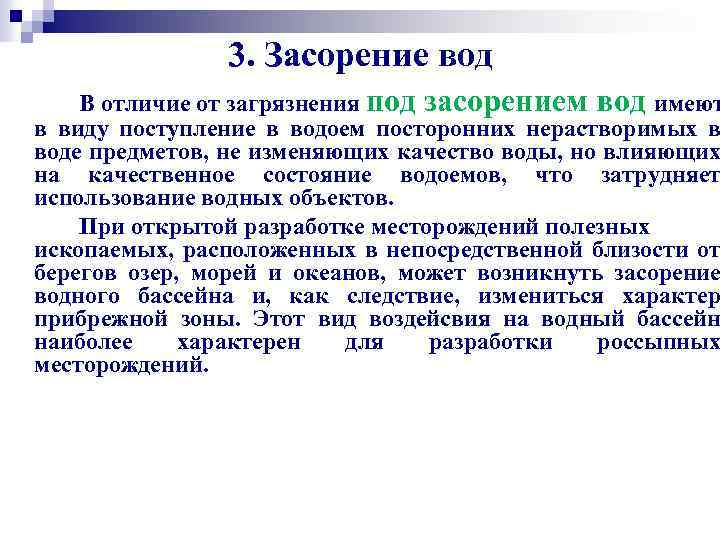 3. Засорение вод

В отличие от загрязнения под засорением вод имеют в виду поступление в водоем посторонних нерастворимых в воде предметов, не изменяющих качество воды, но влияющих на качественное состояние водоемов, что затрудняет использование водных объектов.

При открытой разработке месторождений полезных ископаемых, расположенных в непосредственной близости от берегов озер, морей и океанов, может возникнуть засорение водного бассейна и, как следствие, измениться характер прибрежной зоны. Этот вид воздейсвия на водный бассейн наиболее характерен для разработки россыпных месторождений.